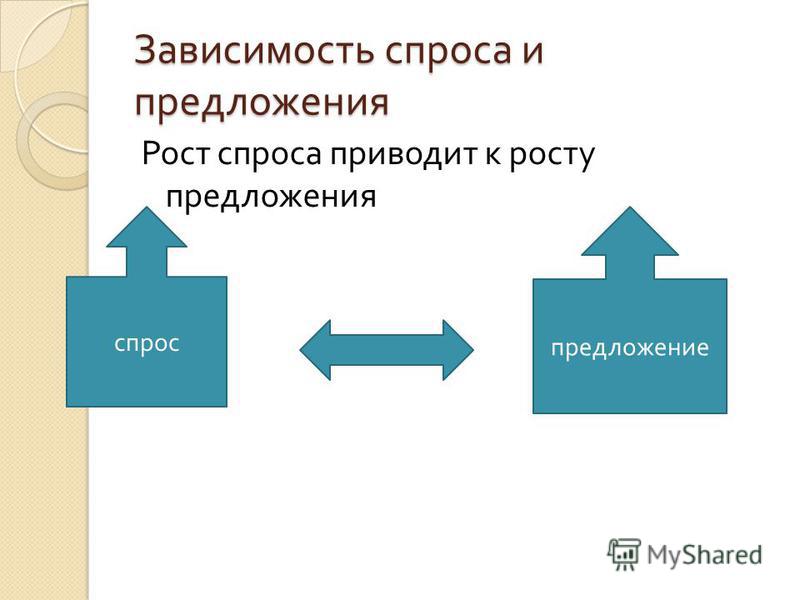 Зависимость спроса и предложения

Рост спроса приводит к росту предложения

спрос

предложение

MyShared